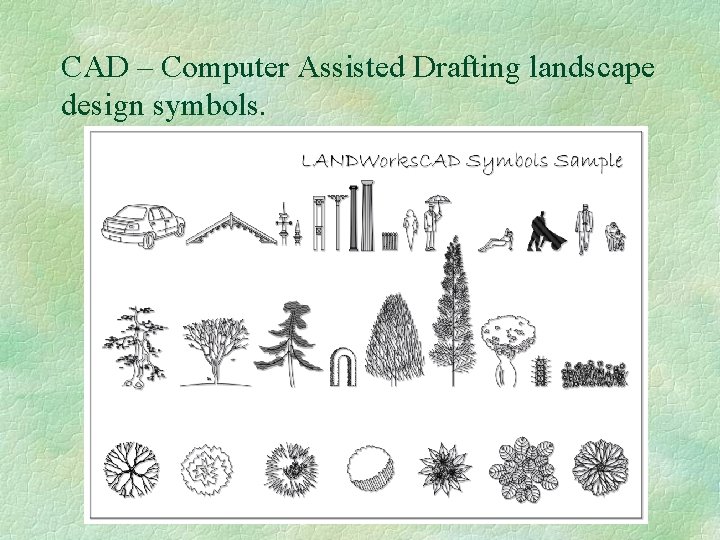 CAD – Computer Assisted Drafting landscape design symbols.

LANDWorksCAD Symbols Sample